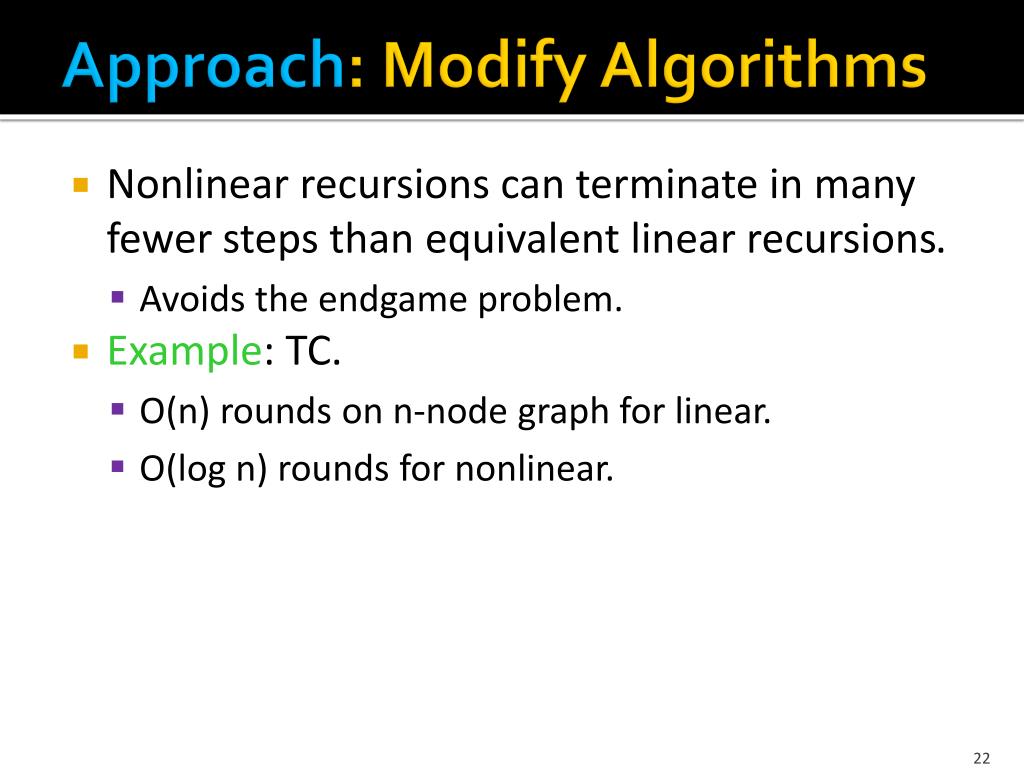 Approach: Modify Algorithms

Nonlinear recursions can terminate in many fewer steps than equivalent linear recursions.

Avoids the endgame problem.

Example: TC.

O(n) rounds on n-node graph for linear.

O(log n) rounds for nonlinear.

22